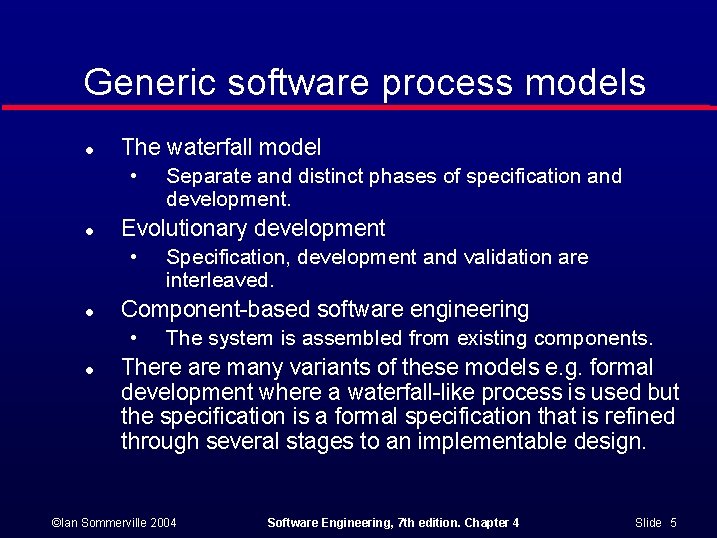 Generic software process models

- The waterfall model
  - Separate and distinct phases of specification and development.
- Evolutionary development
  - Specification, development and validation are interleaved.
- Component-based software engineering
  - The system is assembled from existing components.
- There are many variants of these models e.g. formal development where a waterfall-like process is used but the specification is a formal specification that is refined through several stages to an implementable design.

©Ian Sommerville 2004 Software Engineering, 7th edition. Chapter 4 Slide 5